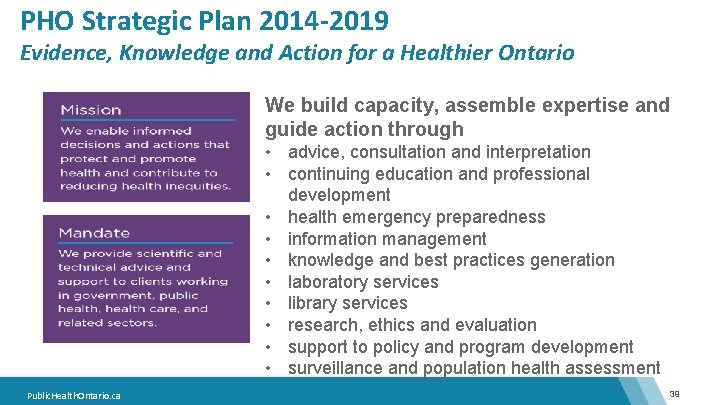 PHO Strategic Plan 2014-2019

Evidence, Knowledge and Action for a Healthier Ontario

Mission

We enable informed decisions and actions that protect and promote health and contribute to reducing health inequities.

Mandate

We provide scientific and technical advice and support to clients working in government, public health, health care, and related sectors.

We build capacity, assemble expertise and guide action through

• advice, consultation and interpretation
• continuing education and professional development
• health emergency preparedness
• information management
• knowledge and best practices generation
• laboratory services
• library services
• research, ethics and evaluation
• support to policy and program development
• surveillance and population health assessment

PublicHealthOntario.ca

38